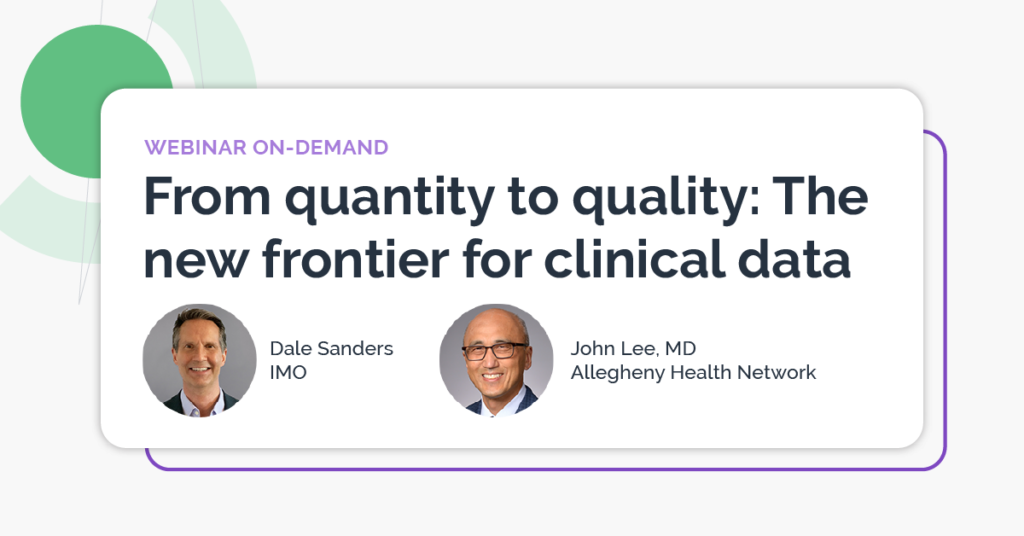 WEBINAR ON-DEMAND

From quantity to quality: The new frontier for clinical data

Dale Sanders
IMO

John Lee, MD
Allegheny Health Network